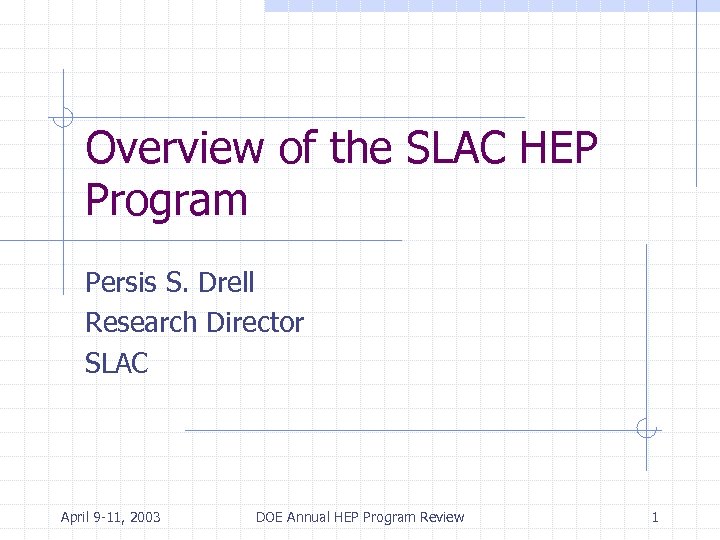 Overview of the SLAC HEP Program

Persis S. Drell
Research Director
SLAC

April 9-11, 2003

DOE Annual HEP Program Review

1